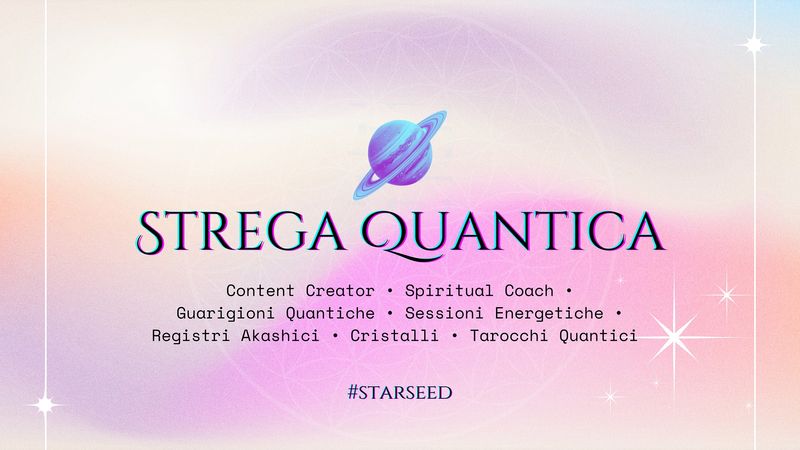 STREGA QUANTICA

Content Creator • Spiritual Coach • Guarigioni Quantiche • Sessioni Energetiche • Registri Akashici • Cristalli • Tarocchi Quantici

#STARSEED